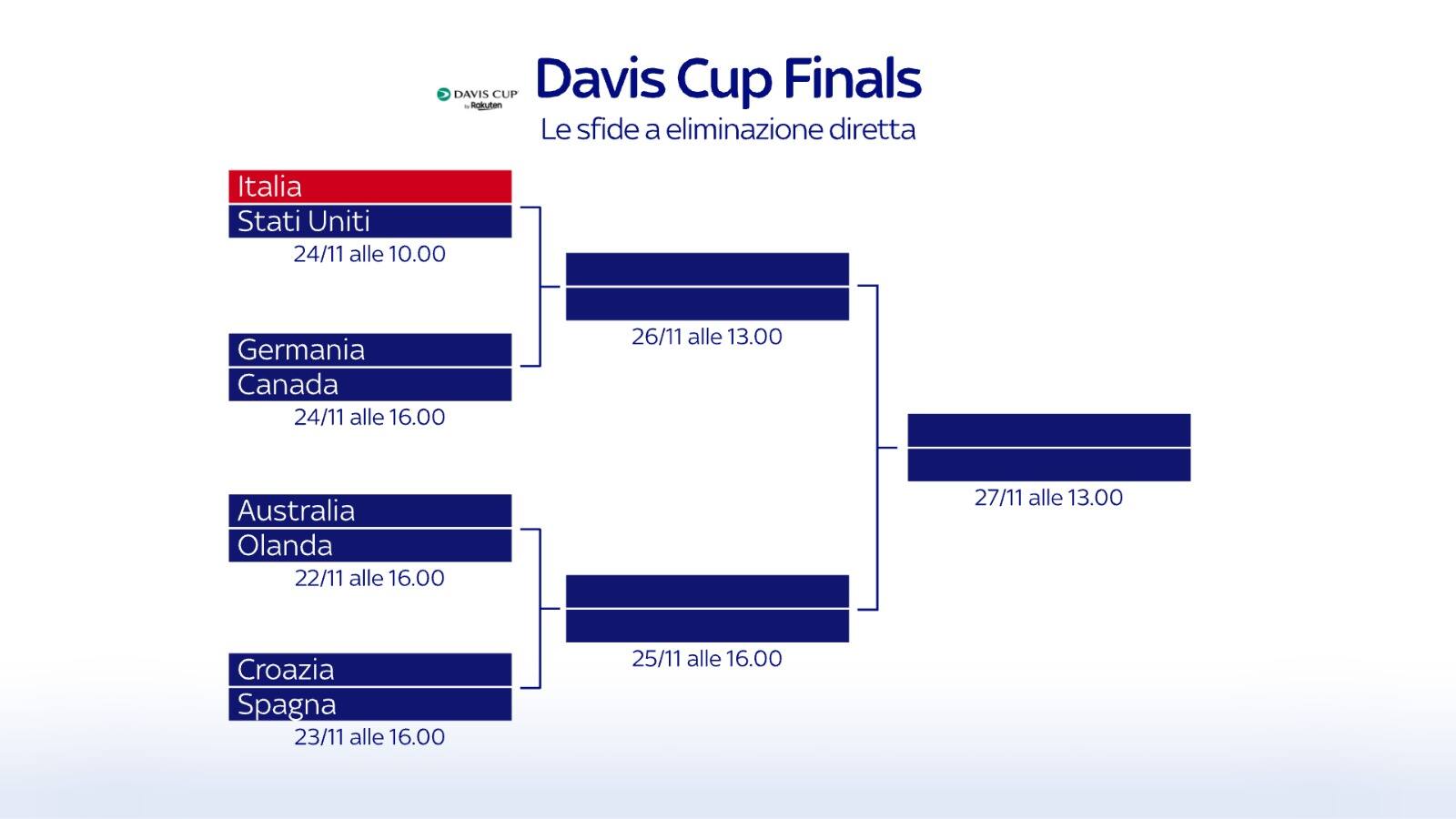 DAVIS CUP by Rakuten

Davis Cup Finals
Le sfide a eliminazione diretta

Italia
Stati Uniti
24/11 alle 10.00

Germania
Canada
24/11 alle 16.00

Australia
Olanda
22/11 alle 16.00

Croazia
Spagna
23/11 alle 16.00

26/11 alle 13.00

25/11 alle 16.00

27/11 alle 13.00